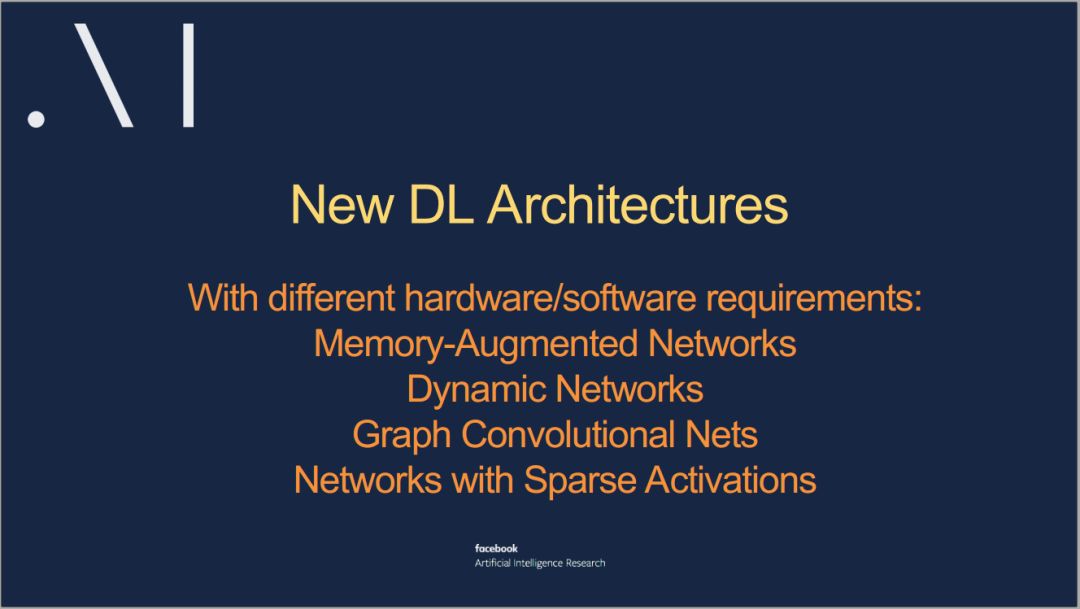 .AI

New DL Architectures

With different hardware/software requirements:
Memory-Augmented Networks
Dynamic Networks
Graph Convolutional Nets
Networks with Sparse Activations

facebook
Artificial Intelligence Research